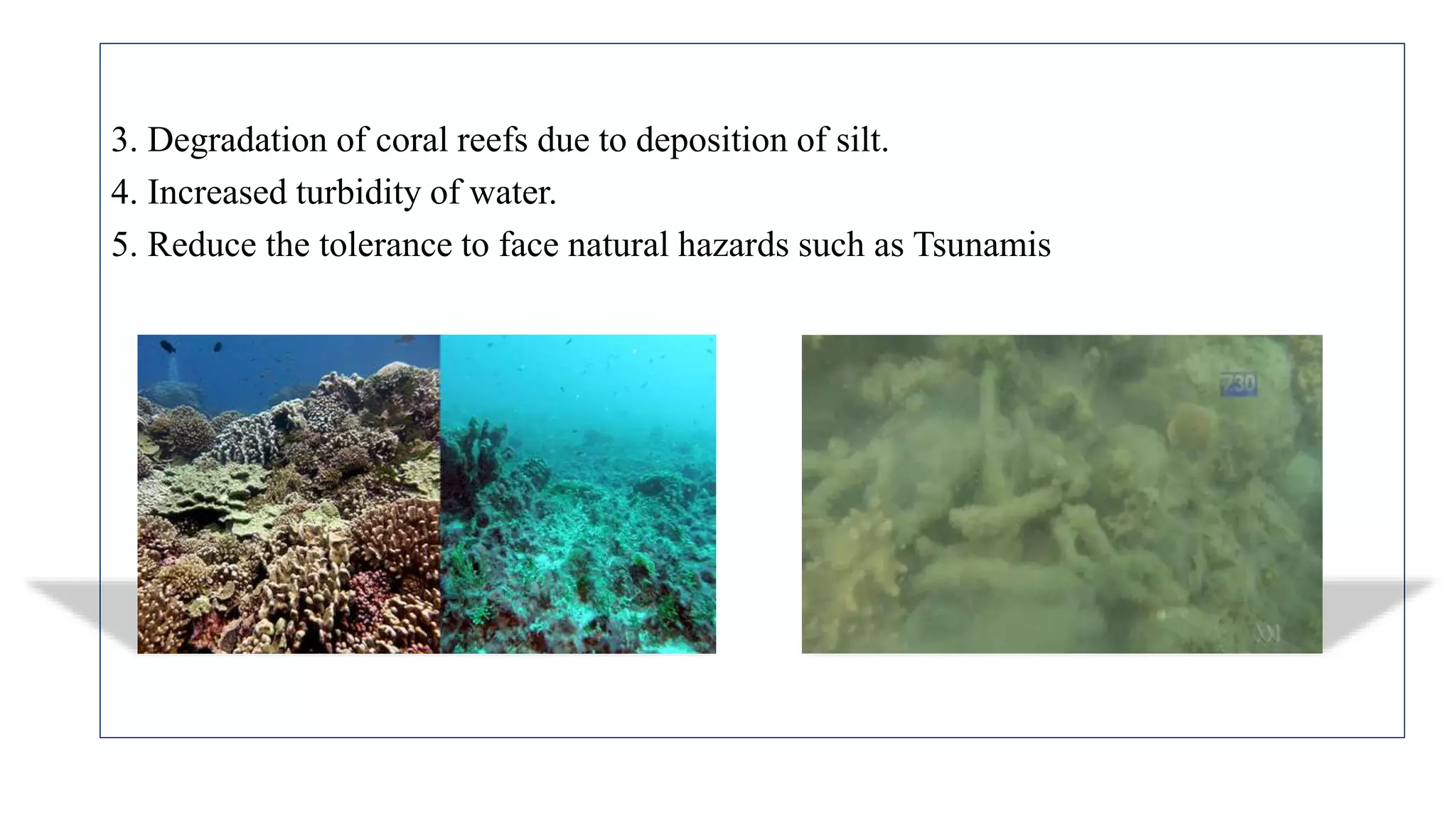 3. Degradation of coral reefs due to deposition of silt.
4. Increased turbidity of water.
5. Reduce the tolerance to face natural hazards such as Tsunamis

730